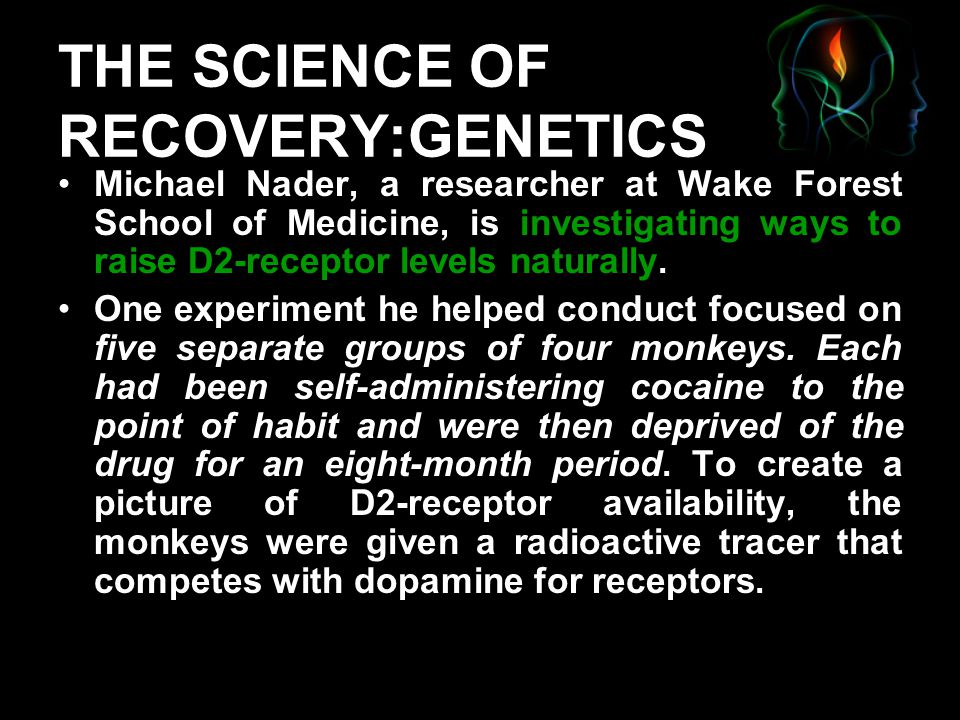 THE SCIENCE OF RECOVERY:GENETICS

• Michael Nader, a researcher at Wake Forest School of Medicine, is investigating ways to raise D2-receptor levels naturally.

• One experiment he helped conduct focused on five separate groups of four monkeys. Each had been self-administering cocaine to the point of habit and were then deprived of the drug for an eight-month period. To create a picture of D2-receptor availability, the monkeys were given a radioactive tracer that competes with dopamine for receptors.